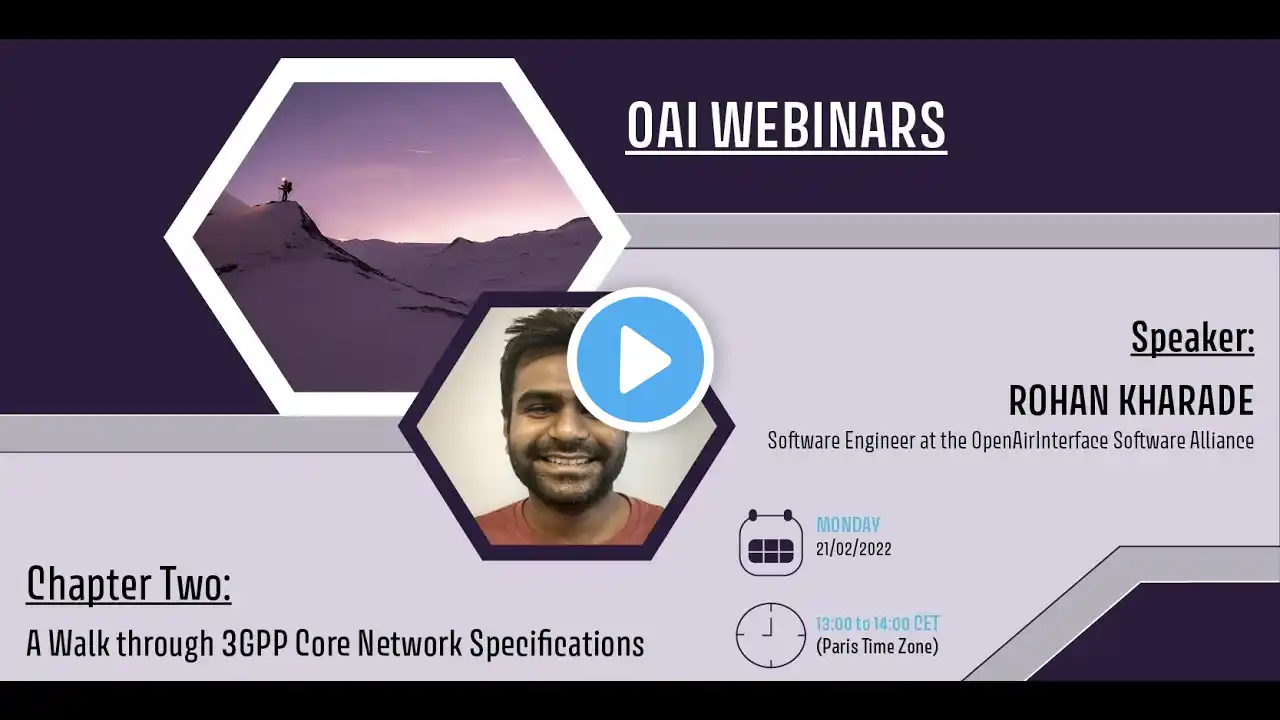 OAI WEBINARS

Speaker:
ROHAN KHARADE
Software Engineer at the OpenAirInterface Software Alliance

MONDAY
21/02/2022

13:00 to 14:00 CET
(Paris Time Zone)

Chapter Two:
A Walk through 3GPP Core Network Specifications